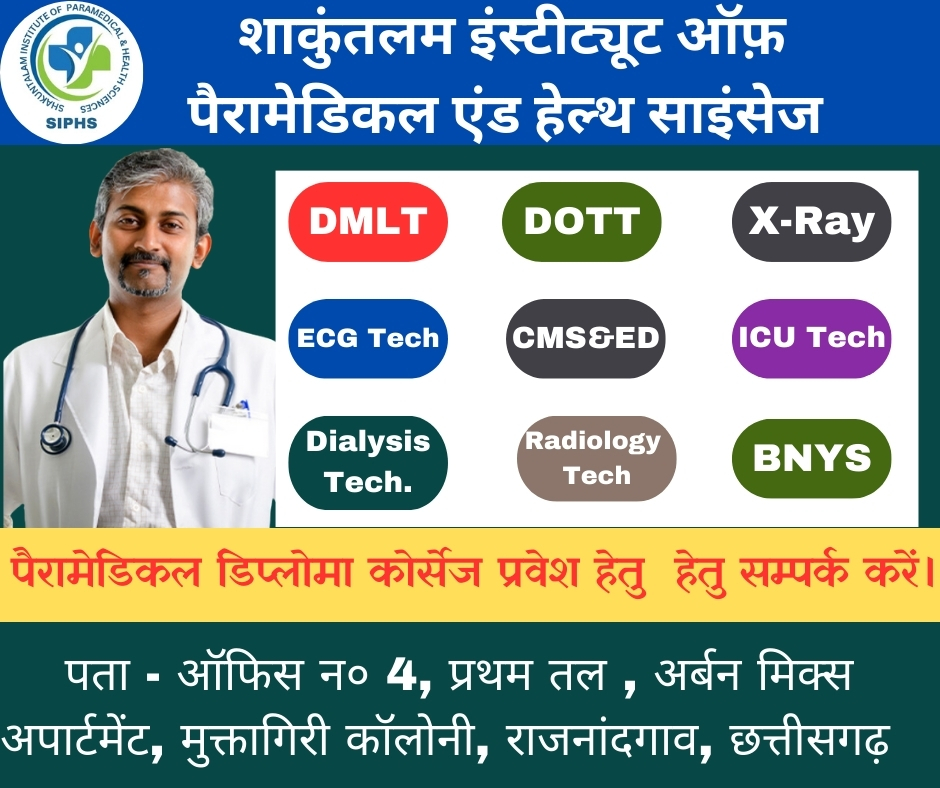 SHAKUNTALAM INSTITUTE OF PARAMEDICAL & HEALTH SCIENCES
SIPHS

शाकुंतलम इंस्टीट्यूट ऑफ़
पैरामेडिकल एंड हेल्थ साइंसेज

DMLT
DOTT
X-Ray
ECG Tech
CMS&ED
ICU Tech
Dialysis Tech.
Radiology Tech
BNYS

पैरामेडिकल डिप्लोमा कोर्सेज प्रवेश हेतु हेतु सम्पर्क करें।

पता - ऑफिस न० 4, प्रथम तल , अर्बन मिक्स अपार्टमेंट, मुक्तागिरी कॉलोनी, राजनांदगाव, छत्तीसगढ़